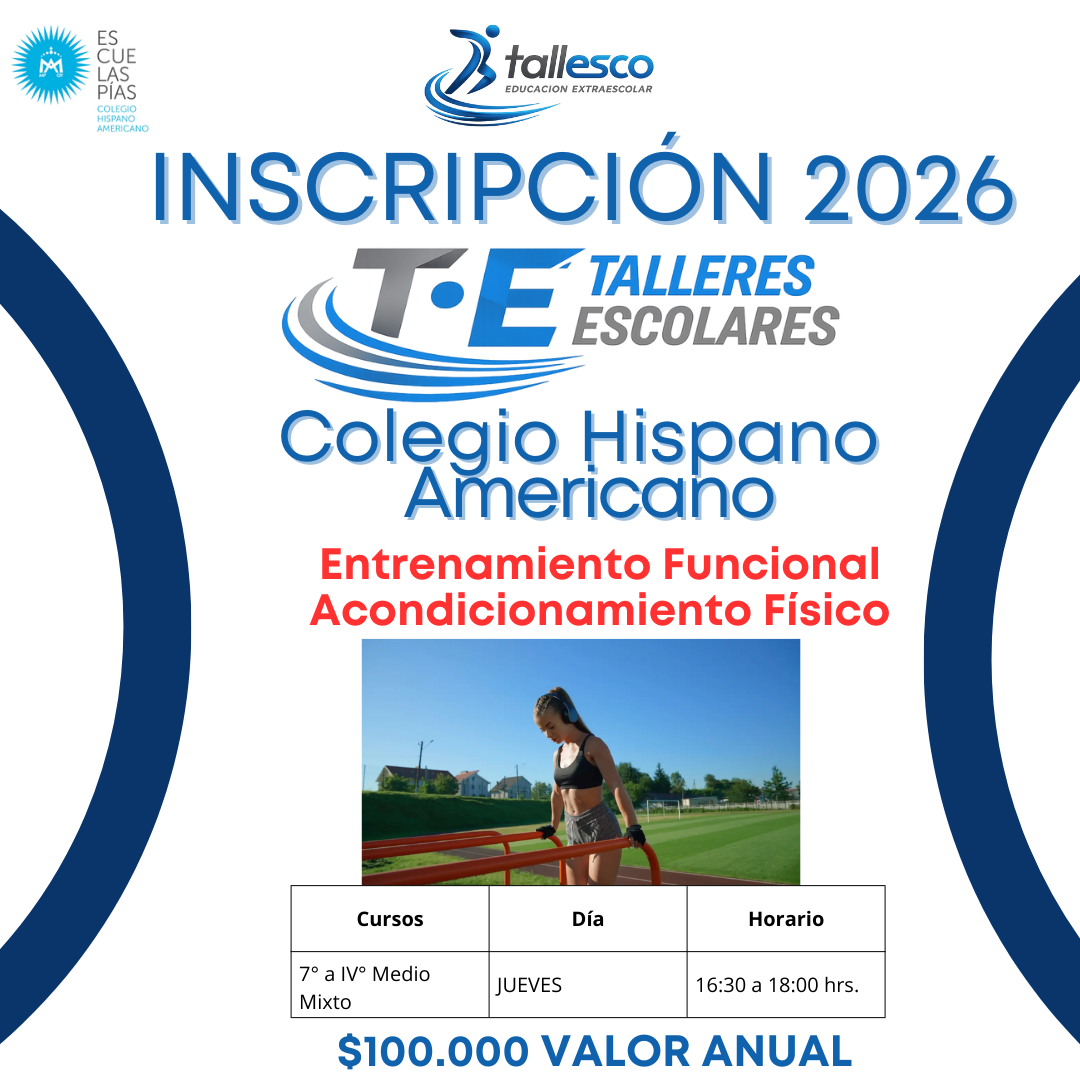 ES CUE LAS PÍAS
COLEGIO HISPANO AMERICANO

tallesco
EDUCACION EXTRAESCOLAR

INSCRIPCIÓN 2026

T·E TALLERES ESCOLARES

Colegio Hispano Americano

Entrenamiento Funcional
Acondicionamiento Físico

| Cursos | Día | Horario |
|---|---|---|
| 7° a IV° Medio Mixto | JUEVES | 16:30 a 18:00 hrs. |

$100.000 VALOR ANUAL